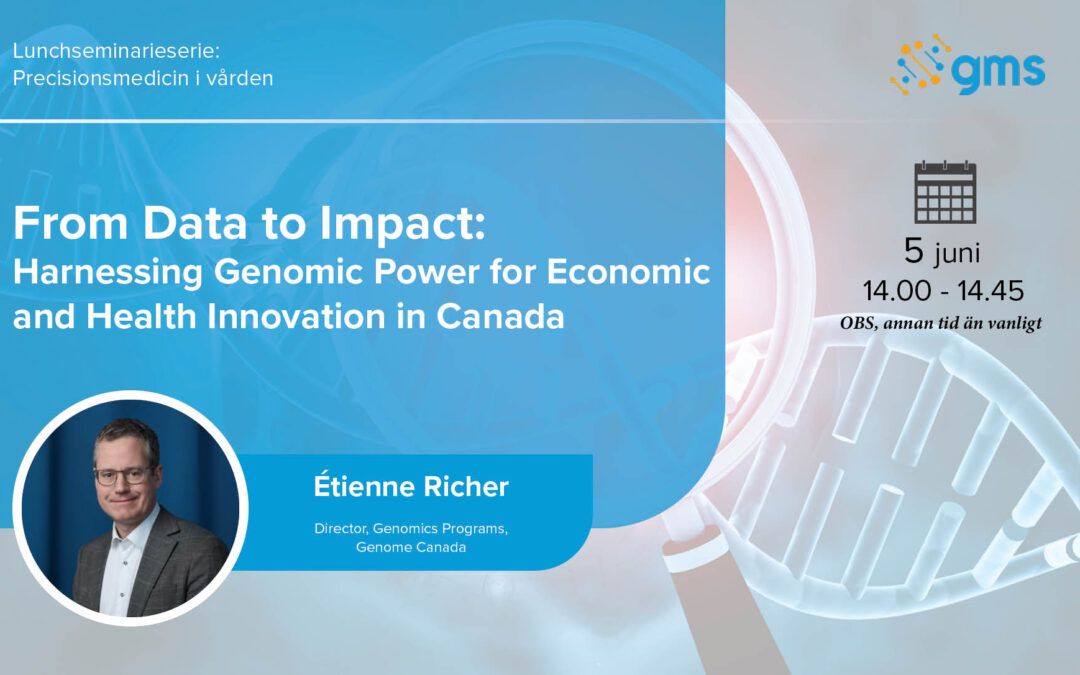 Lunchseminarieserie:
Precisionsmedicin i vården

gms

From Data to Impact:
Harnessing Genomic Power for Economic and Health Innovation in Canada

5 juni
14.00 - 14.45
OBS, annan tid än vanligt

Étienne Richer

Director, Genomics Programs, Genome Canada